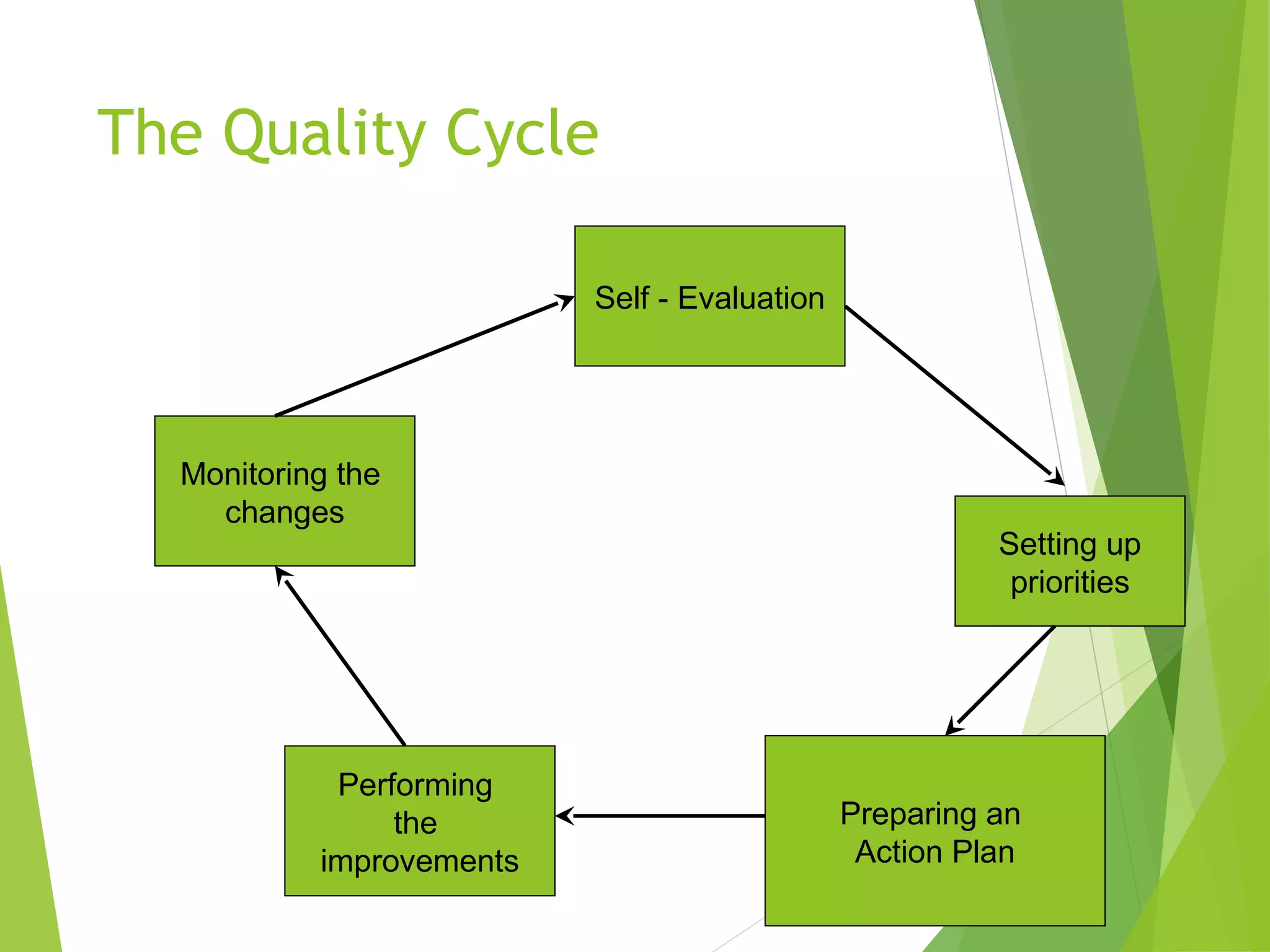 The Quality Cycle

Self - Evaluation

Setting up priorities

Preparing an Action Plan

Performing the improvements

Monitoring the changes